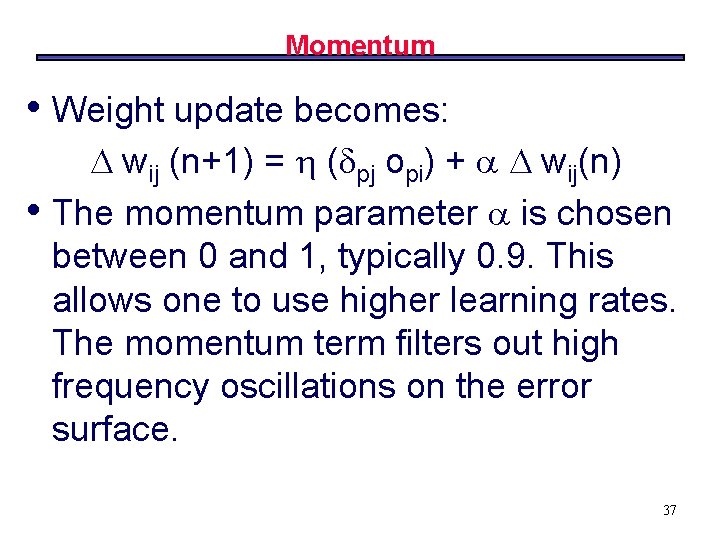 Momentum

• Weight update becomes:

$\Delta w_{ij} (n+1) = \eta (\delta_{pj} o_{pi}) + \alpha \Delta w_{ij}(n)$

• The momentum parameter $\alpha$ is chosen between 0 and 1, typically 0.9. This allows one to use higher learning rates. The momentum term filters out high frequency oscillations on the error surface.

37